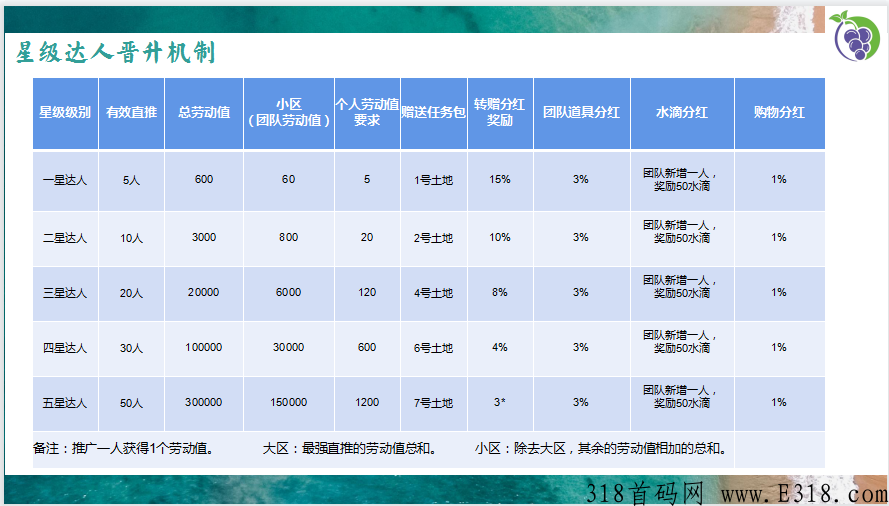 星级达人晋升机制

| 星级级别 | 有效直推 | 总劳动值 | 小区（团队劳动值） | 个人劳动值要求 | 赠送任务包 | 转赠分红奖励 | 团队道具分红 | 水滴分红 | 购物分红 |
|---|---|---|---|---|---|---|---|---|---|
| 一星达人 | 5人 | 600 | 60 | 5 | 1号土地 | 15% | 3% | 团队新增一人，奖励50水滴 | 1% |
| 二星达人 | 10人 | 3000 | 800 | 20 | 2号土地 | 10% | 3% | 团队新增一人，奖励50水滴 | 1% |
| 三星达人 | 20人 | 20000 | 6000 | 120 | 4号土地 | 8% | 3% | 团队新增一人，奖励50水滴 | 1% |
| 四星达人 | 30人 | 100000 | 30000 | 600 | 6号土地 | 4% | 3% | 团队新增一人，奖励50水滴 | 1% |
| 五星达人 | 50人 | 300000 | 150000 | 1200 | 7号土地 | 3* | 3% | 团队新增一人，奖励50水滴 | 1% |

备注：推广一人获得1个劳动值。 大区：最强直推的劳动值总和。 小区：除去大区，其余的劳动值相加的总和。

318首码网 www.E318.com